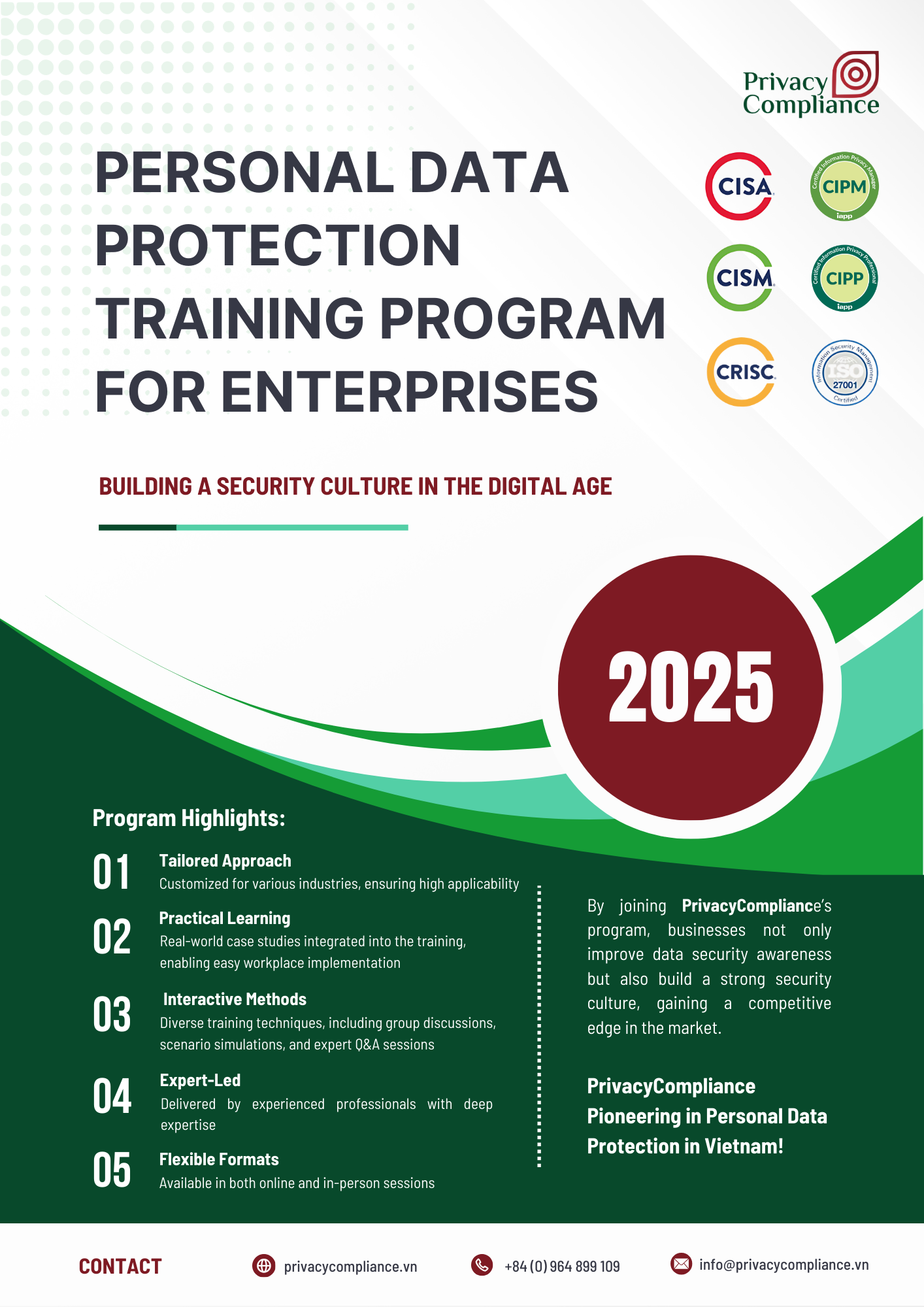 Privacy Compliance

PERSONAL DATA PROTECTION TRAINING PROGRAM FOR ENTERPRISES

CISA
Certified Information Privacy Manager CIPM iapp
CISM
Certified Information Privacy Professional CIPP iapp
CRISC
Information Security Management ISO 27001 Certified

BUILDING A SECURITY CULTURE IN THE DIGITAL AGE

2025

Program Highlights:

01 Tailored Approach
Customized for various industries, ensuring high applicability

02 Practical Learning
Real-world case studies integrated into the training, enabling easy workplace implementation

03 Interactive Methods
Diverse training techniques, including group discussions, scenario simulations, and expert Q&A sessions

04 Expert-Led
Delivered by experienced professionals with deep expertise

05 Flexible Formats
Available in both online and in-person sessions

By joining PrivacyCompliance's program, businesses not only improve data security awareness but also build a strong security culture, gaining a competitive edge in the market.

PrivacyCompliance
Pioneering in Personal Data Protection in Vietnam!

CONTACT
privacycompliance.vn
+84 (0) 964 899 109
info@privacycompliance.vn